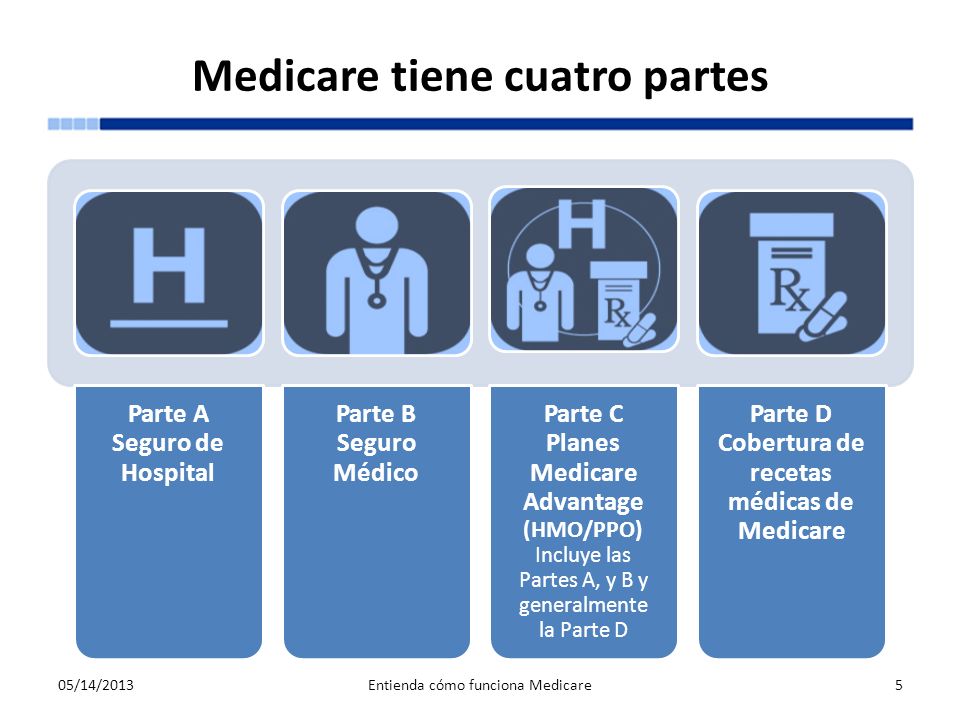 Medicare tiene cuatro partes

H

H

Rx

Rx

Parte A
Seguro de Hospital

Parte B
Seguro Médico

Parte C
Planes Medicare Advantage
(HMO/PPO)
Incluye las Partes A, y B y generalmente la Parte D

Parte D
Cobertura de recetas médicas de Medicare

05/14/2013 Entienda cómo funciona Medicare 5